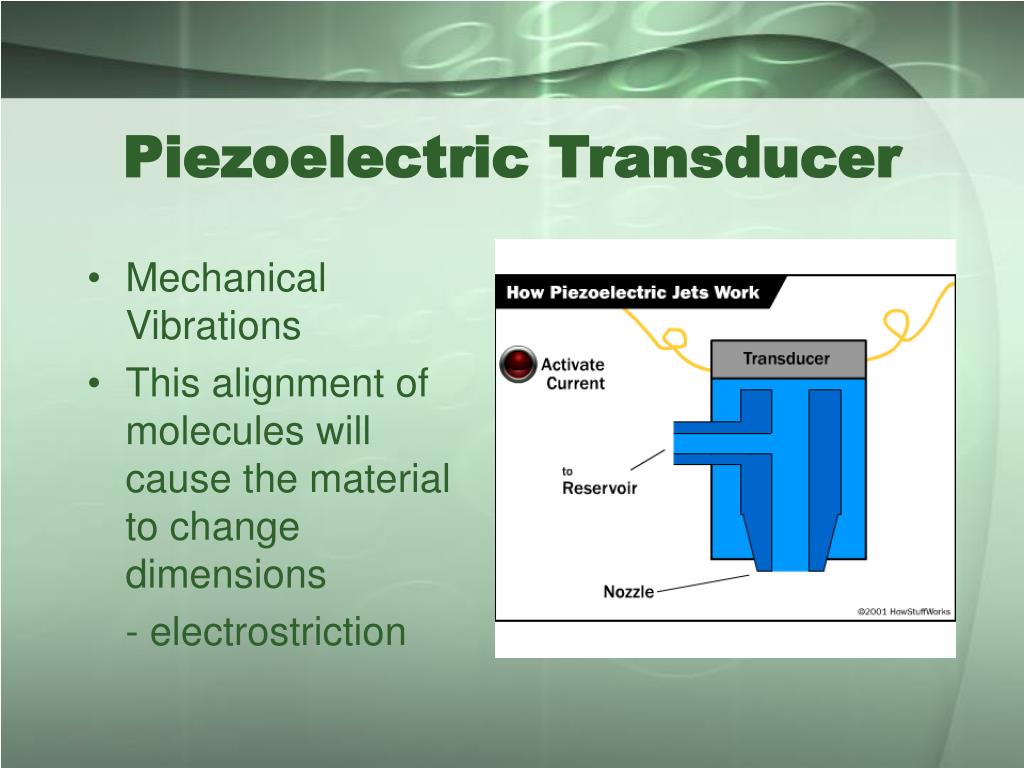 Piezoelectric Transducer

• Mechanical Vibrations
• This alignment of molecules will cause the material to change dimensions
- electrostriction

How Piezoelectric Jets Work

Activate Current

Transducer

to Reservoir

Nozzle

©2001 HowStuffWorks